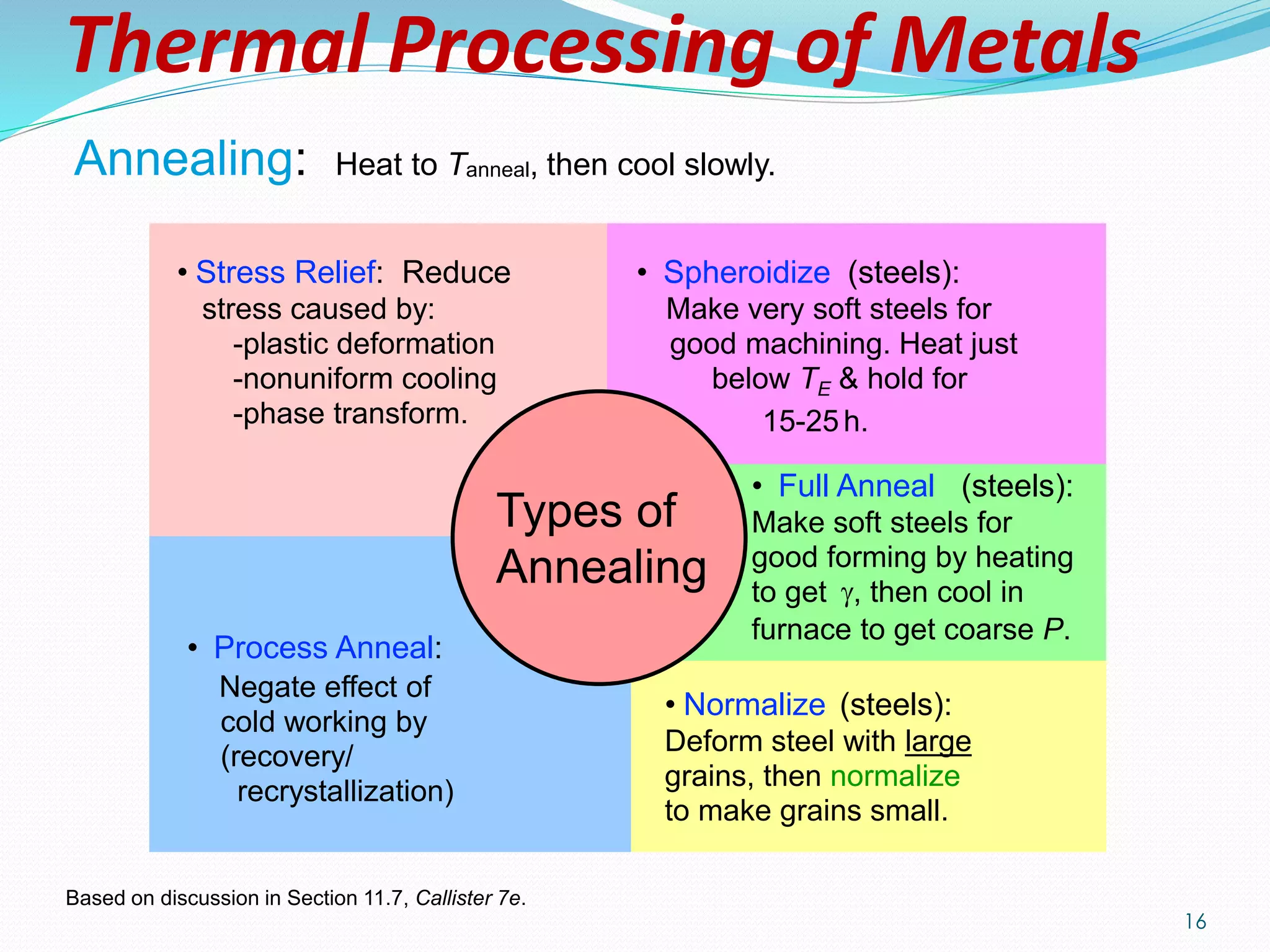 Thermal Processing of Metals

Annealing: Heat to $T_{anneal}$, then cool slowly.

• Stress Relief: Reduce stress caused by:
-plastic deformation
-nonuniform cooling
-phase transform.

• Spheroidize (steels): Make very soft steels for good machining. Heat just below $T_E$ & hold for 15-25 h.

Types of Annealing

• Full Anneal (steels): Make soft steels for good forming by heating to get $\gamma$, then cool in furnace to get coarse $P$.

• Process Anneal: Negate effect of cold working by (recovery/ recrystallization)

• Normalize (steels): Deform steel with large grains, then normalize to make grains small.

Based on discussion in Section 11.7, Callister 7e.

16